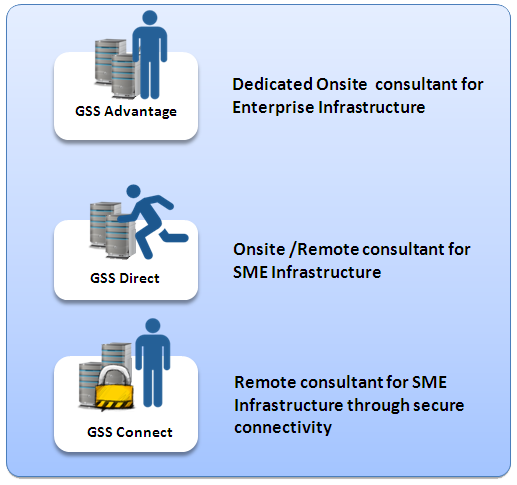 GSS Advantage

Dedicated Onsite consultant for Enterprise Infrastructure

GSS Direct

Onsite /Remote consultant for SME Infrastructure

GSS Connect

Remote consultant for SME Infrastructure through secure connectivity